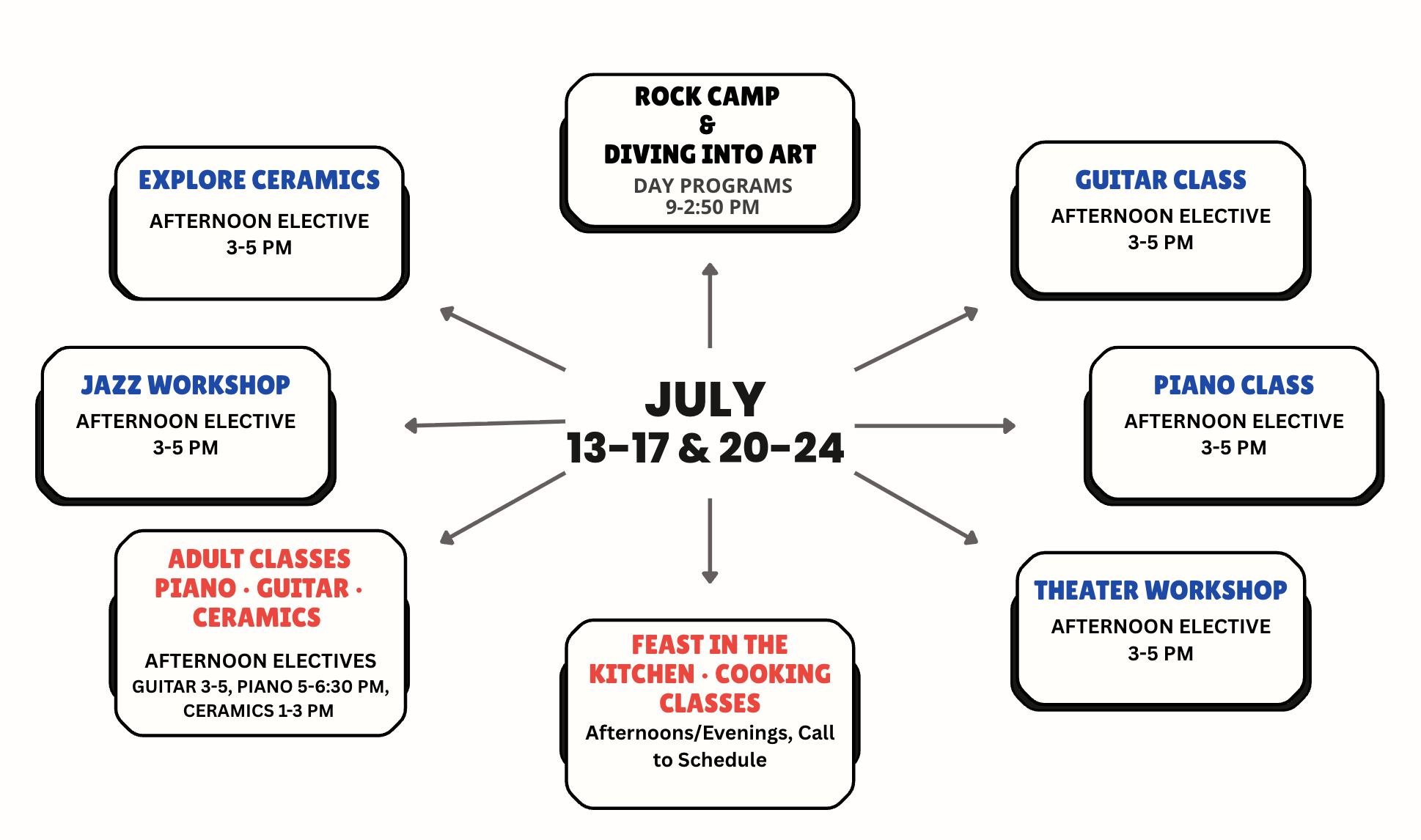 ROCK CAMP
&
DIVING INTO ART
DAY PROGRAMS
9-2:50 PM

EXPLORE CERAMICS
AFTERNOON ELECTIVE
3-5 PM

GUITAR CLASS
AFTERNOON ELECTIVE
3-5 PM

JAZZ WORKSHOP
AFTERNOON ELECTIVE
3-5 PM

JULY
13-17 & 20-24

PIANO CLASS
AFTERNOON ELECTIVE
3-5 PM

ADULT CLASSES
PIANO · GUITAR · CERAMICS
AFTERNOON ELECTIVES
GUITAR 3-5, PIANO 5-6:30 PM, CERAMICS 1-3 PM

FEAST IN THE KITCHEN · COOKING CLASSES
Afternoons/Evenings, Call to Schedule

THEATER WORKSHOP
AFTERNOON ELECTIVE
3-5 PM